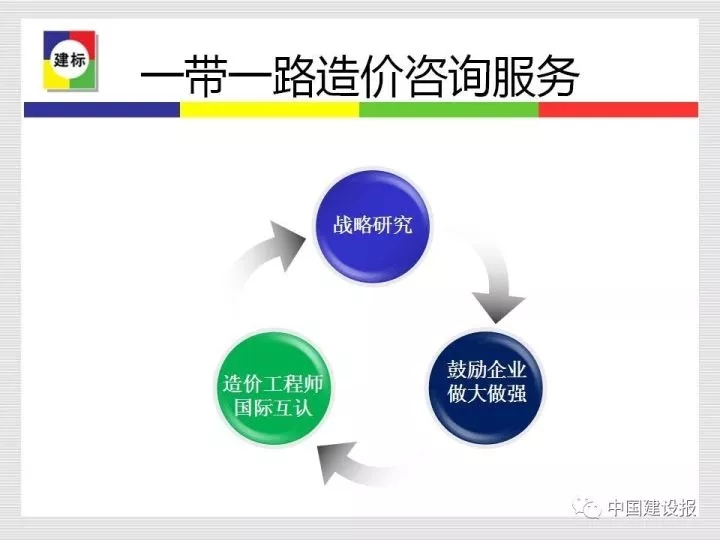 建标

一带一路造价咨询服务

战略研究

鼓励企业做大做强

造价工程师国际互认

中国建设报